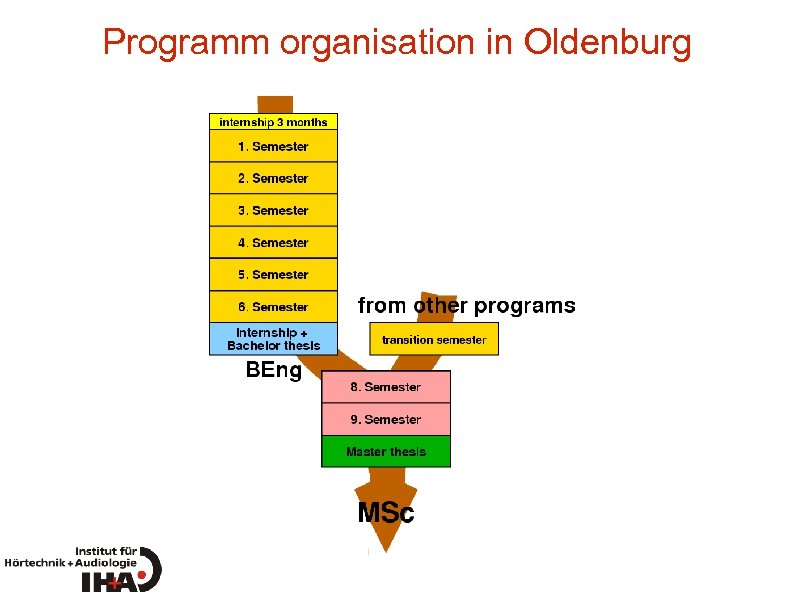 Programm organisation in Oldenburg

internship 3 months
1. Semester
2. Semester
3. Semester
4. Semester
5. Semester
6. Semester
Internship + Bachelor thesis

BEng

from other programs

transition semester

8. Semester
9. Semester
Master thesis

MSc

Institut für Hörtechnik + Audiologie
IHA